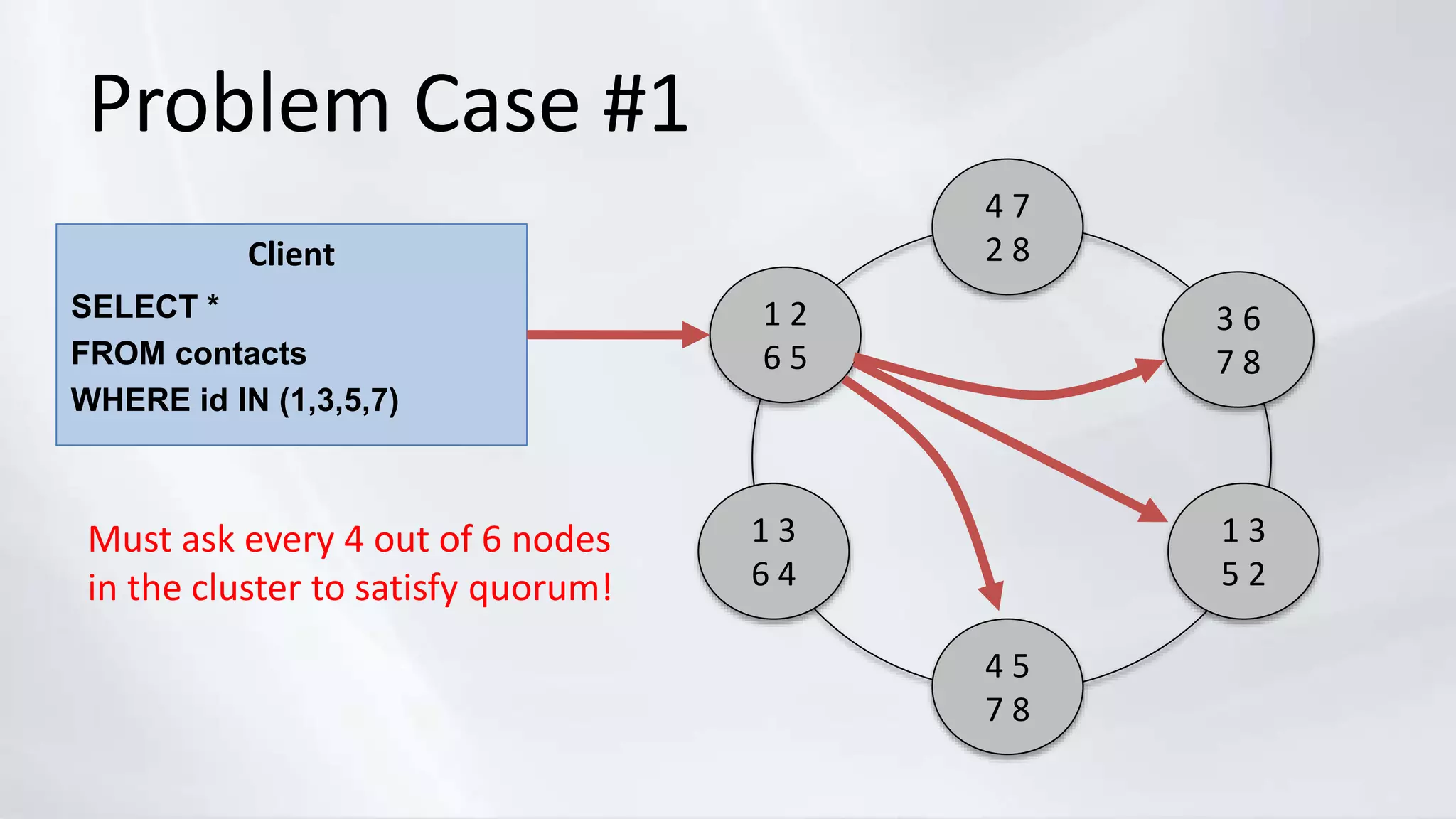 Problem Case #1

Client
SELECT *
FROM contacts
WHERE id IN (1,3,5,7)

Must ask every 4 out of 6 nodes in the cluster to satisfy quorum!

4 7
2 8

1 2
6 5

3 6
7 8

1 3
6 4

1 3
5 2

4 5
7 8